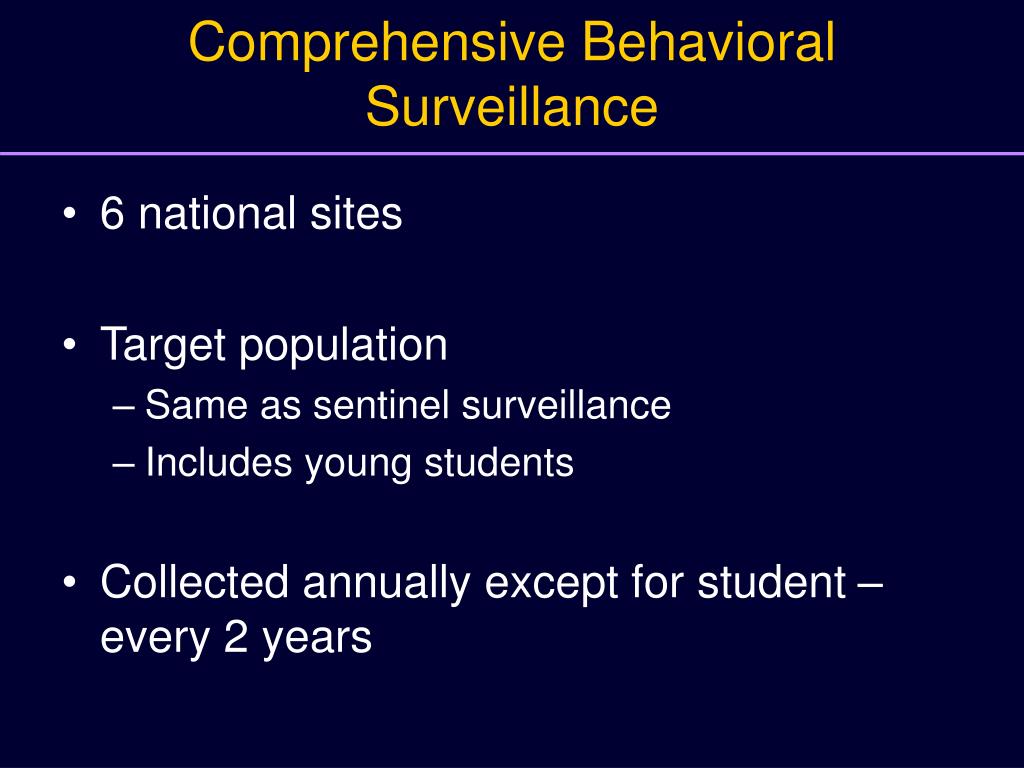 Comprehensive Behavioral Surveillance

• 6 national sites

• Target population
– Same as sentinel surveillance
– Includes young students

• Collected annually except for student – every 2 years